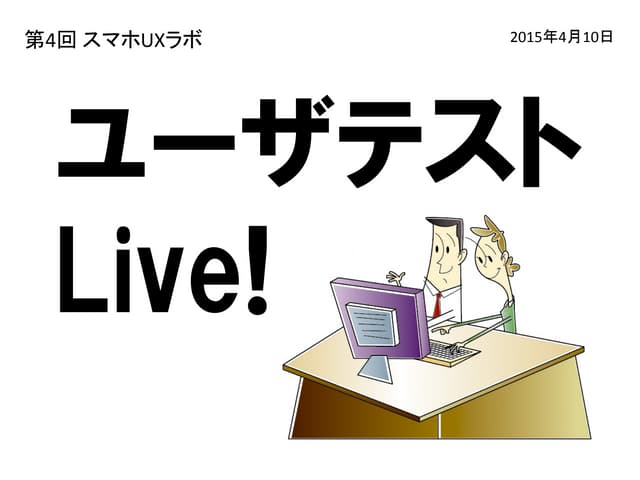 第4回 スマホUXラボ

2015年4月10日

ユーザテスト

Live!